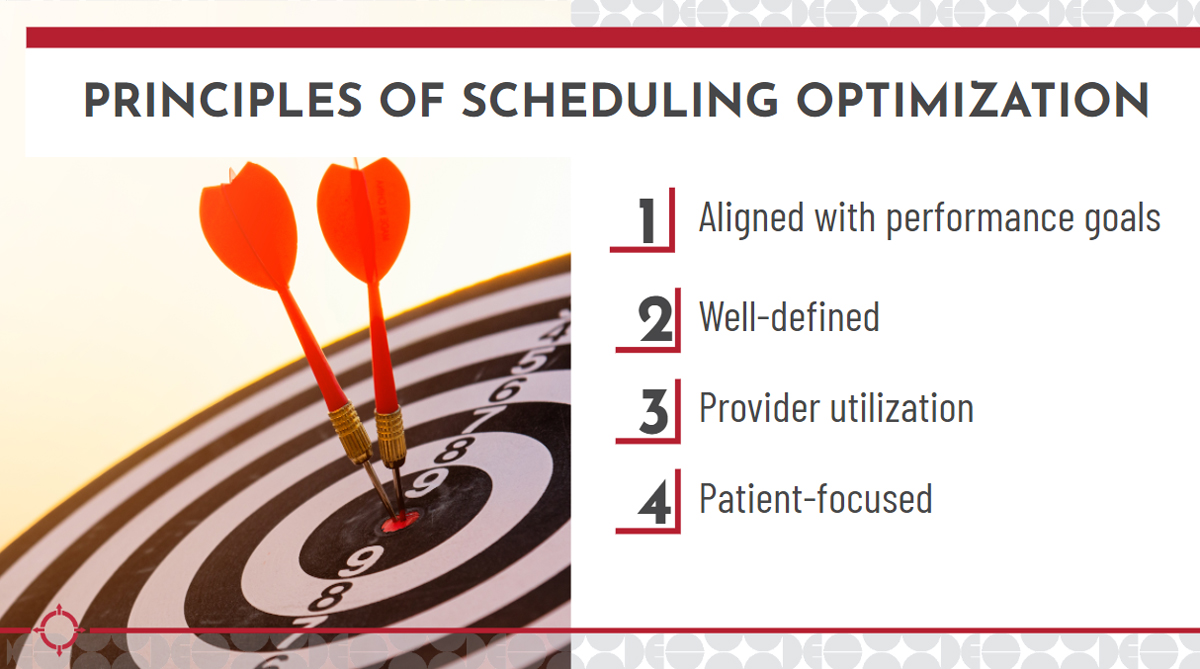 PRINCIPLES OF SCHEDULING OPTIMIZATION

1 Aligned with performance goals

2 Well-defined

3 Provider utilization

4 Patient-focused